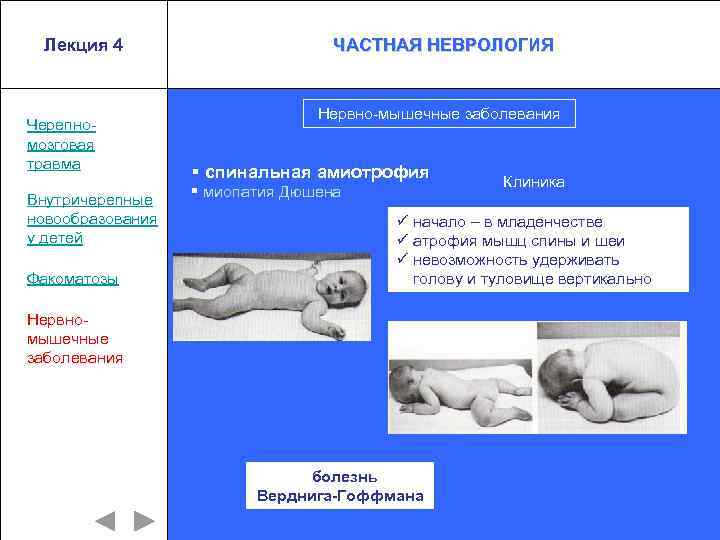 Лекция 4

ЧАСТНАЯ НЕВРОЛОГИЯ

Черепно-мозговая травма

Внутричерепные новообразования у детей

Факоматозы

Нервно-мышечные заболевания

Нервно-мышечные заболевания

▪ спинальная амиотрофия
▪ миопатия Дюшена

Клиника

✓ начало – в младенчестве
✓ атрофия мышц спины и шеи
✓ невозможность удерживать голову и туловище вертикально

болезнь Верднига-Гоффмана